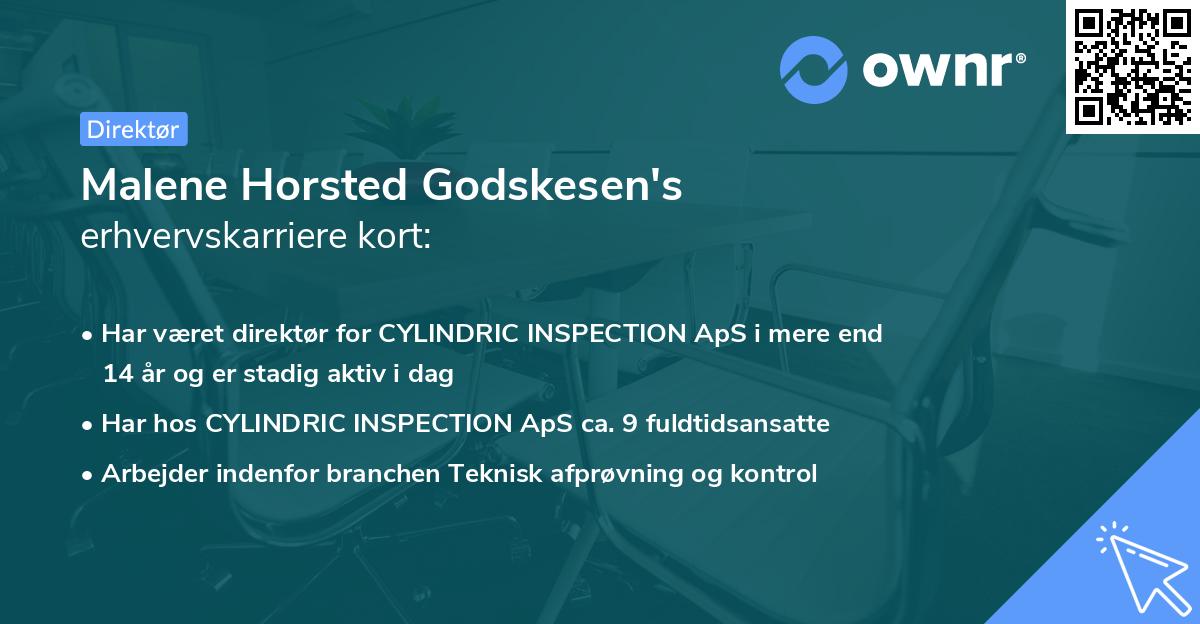 ownr®

Direktør

Malene Horsted Godskesen's
erhvervskarriere kort:

• Har været direktør for CYLINDRIC INSPECTION ApS i mere end 14 år og er stadig aktiv i dag
• Har hos CYLINDRIC INSPECTION ApS ca. 9 fuldtidsansatte
• Arbejder indenfor branchen Teknisk afprøvning og kontrol